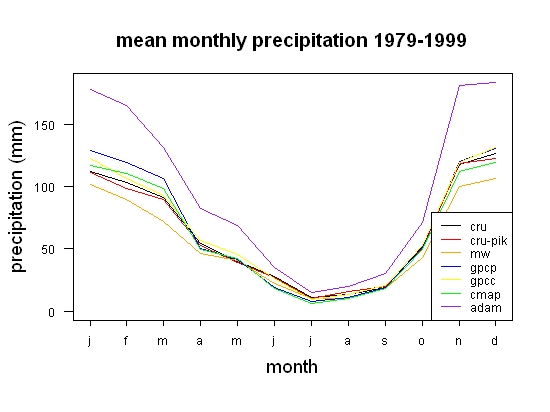 mean monthly precipitation 1979-1999

precipitation (mm)

150
100
50
0

cru
cru-pik
mw
gpcp
gpcc
cmap
adam

j f m a m j j a s o n d

month